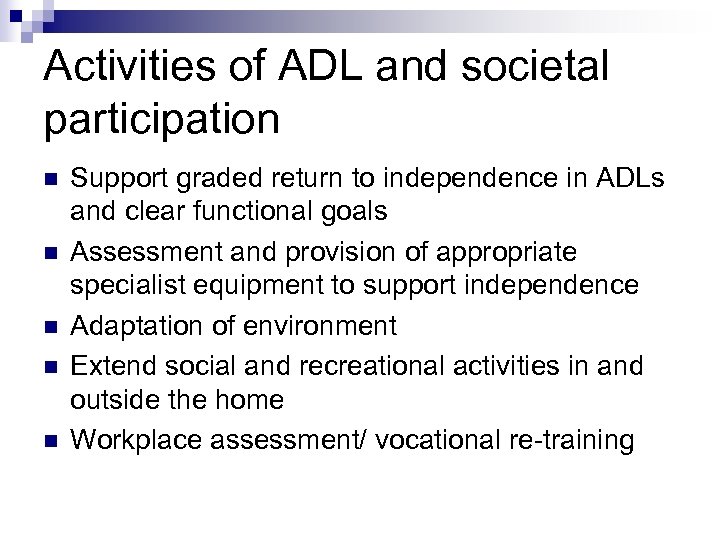 Activities of ADL and societal participation

- Support graded return to independence in ADLs and clear functional goals
- Assessment and provision of appropriate specialist equipment to support independence
- Adaptation of environment
- Extend social and recreational activities in and outside the home
- Workplace assessment/ vocational re-training